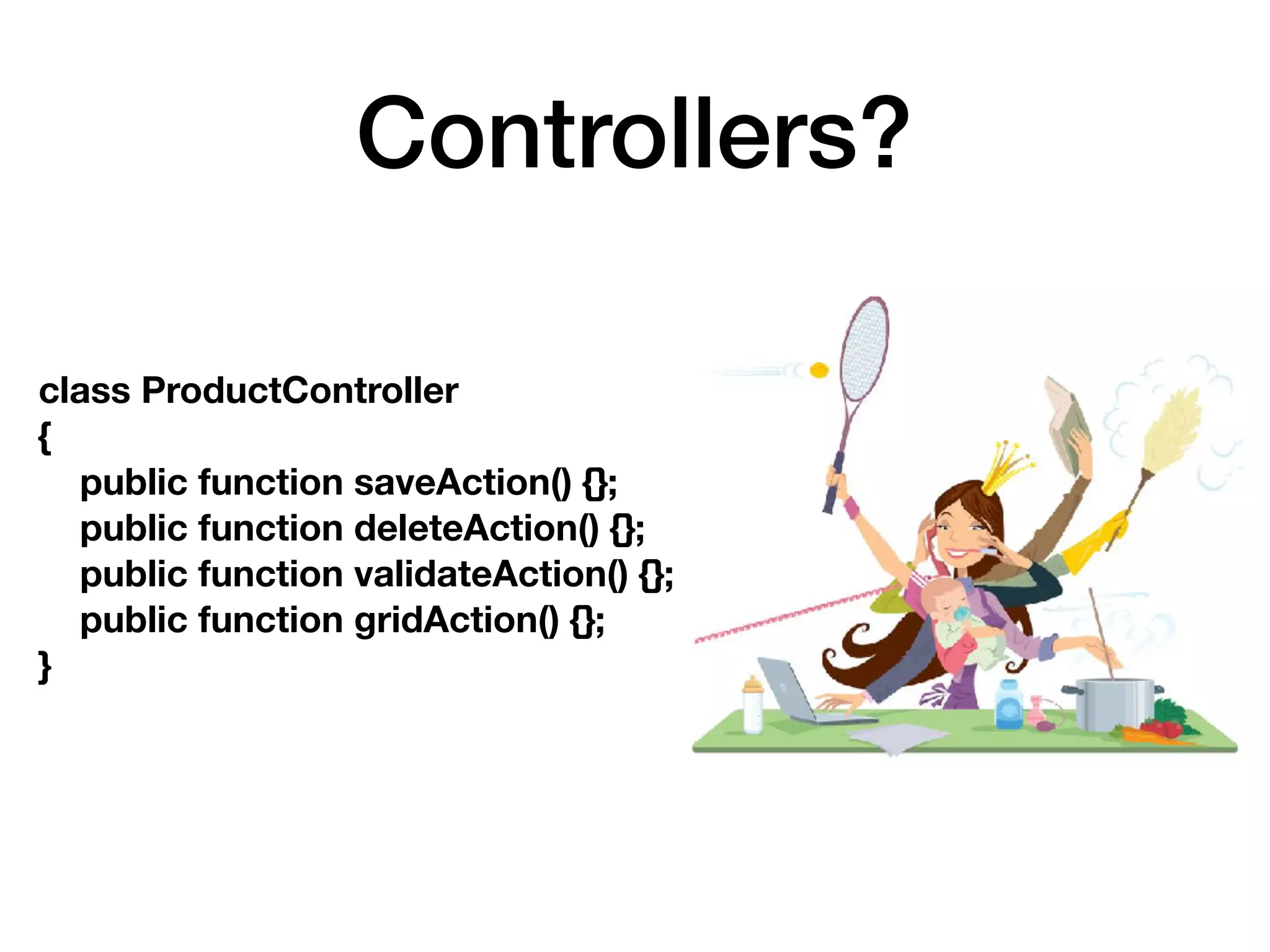 Controllers?

class ProductController
{
    public function saveAction() {};
    public function deleteAction() {};
    public function validateAction() {};
    public function gridAction() {};
}